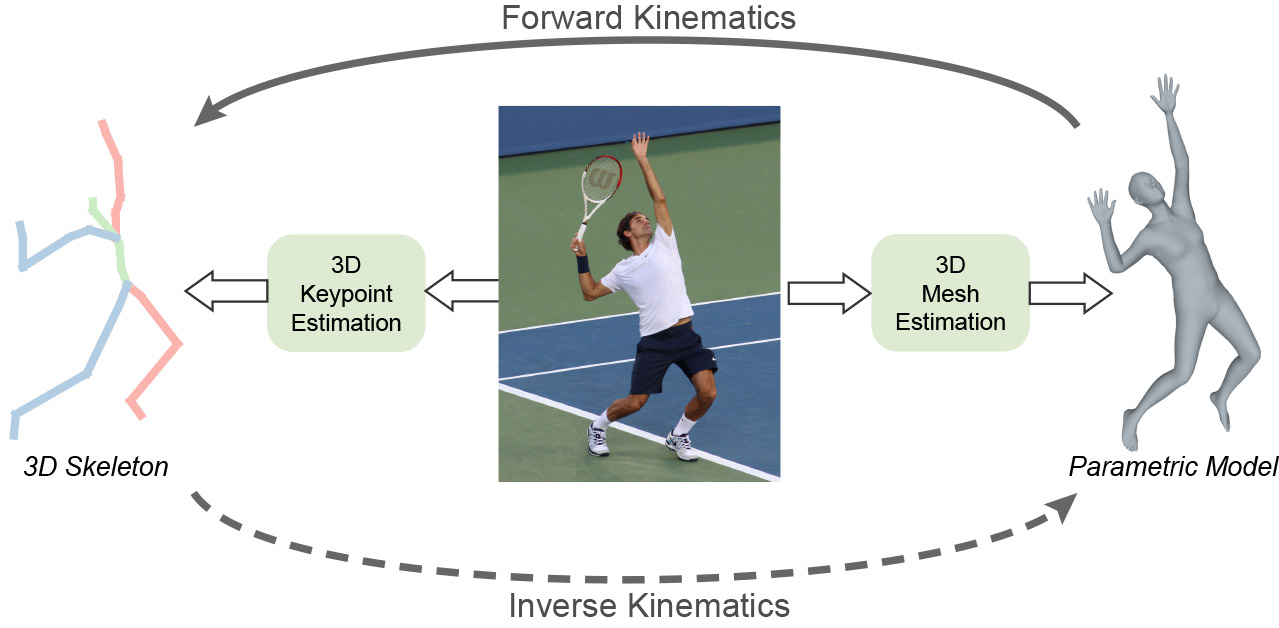 Forward Kinematics

3D Keypoint Estimation

3D Mesh Estimation

3D Skeleton

Parametric Model

Inverse Kinematics